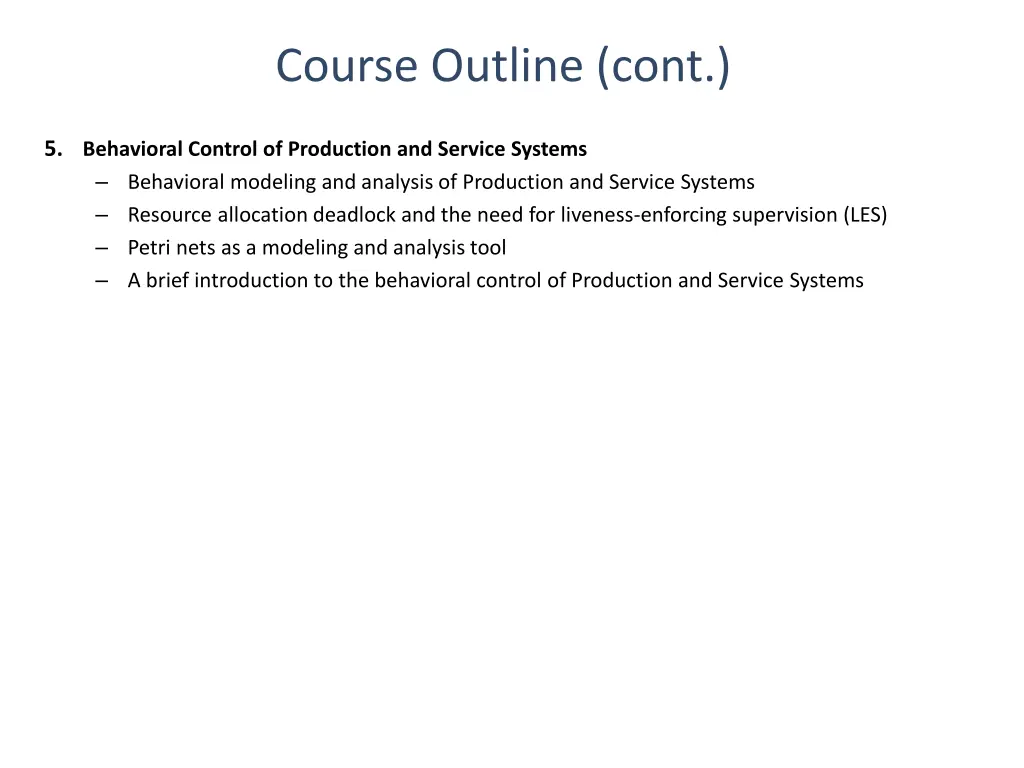 Course Outline (cont.)

5. Behavioral Control of Production and Service Systems
– Behavioral modeling and analysis of Production and Service Systems
– Resource allocation deadlock and the need for liveness-enforcing supervision (LES)
– Petri nets as a modeling and analysis tool
– A brief introduction to the behavioral control of Production and Service Systems